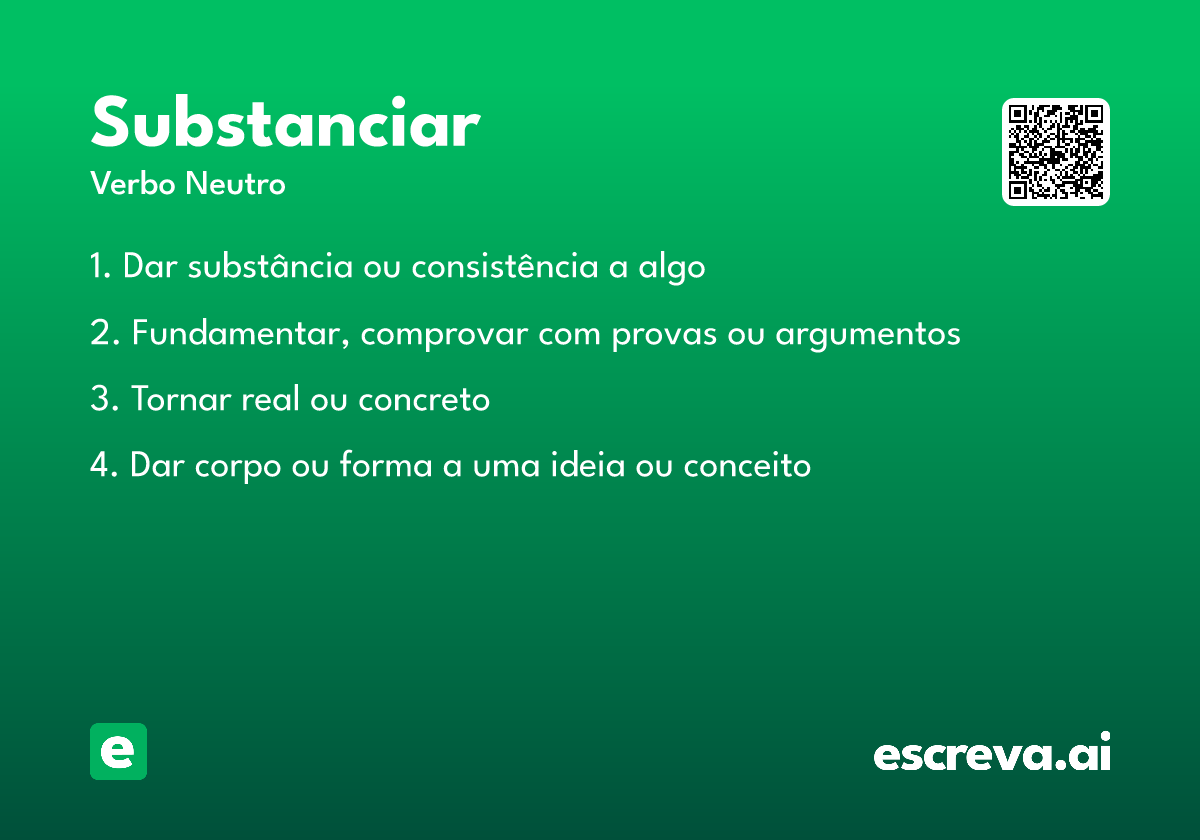 Substanciar

Verbo Neutro

1. Dar substância ou consistência a algo

2. Fundamentar, comprovar com provas ou argumentos

3. Tornar real ou concreto

4. Dar corpo ou forma a uma ideia ou conceito

e

escreva.ai